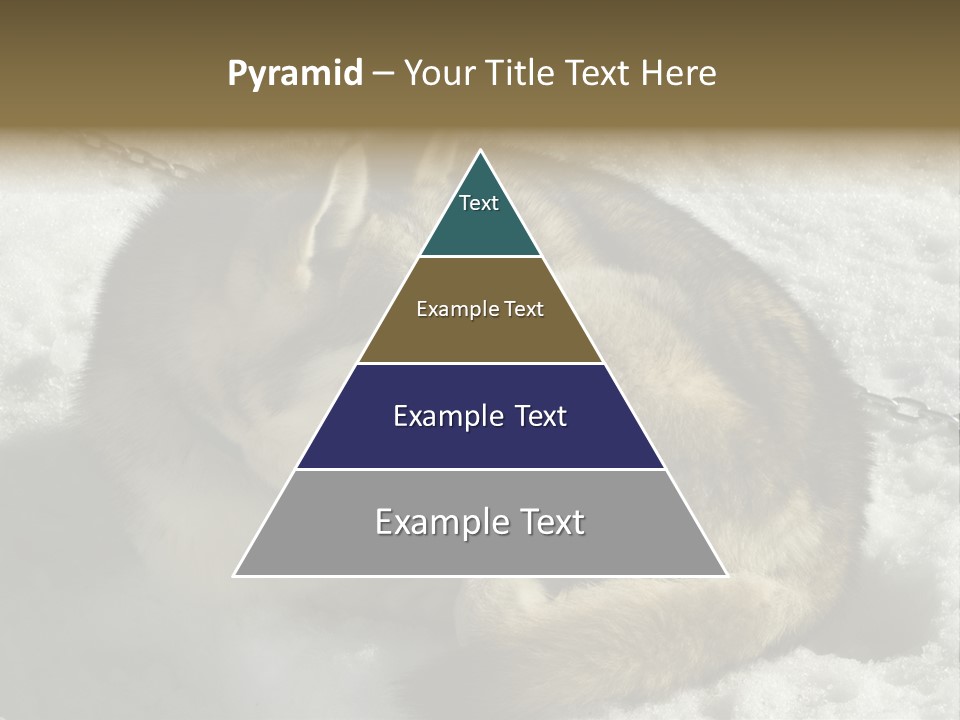 Pyramid – Your Title Text Here

Text

Example Text

Example Text

Example Text